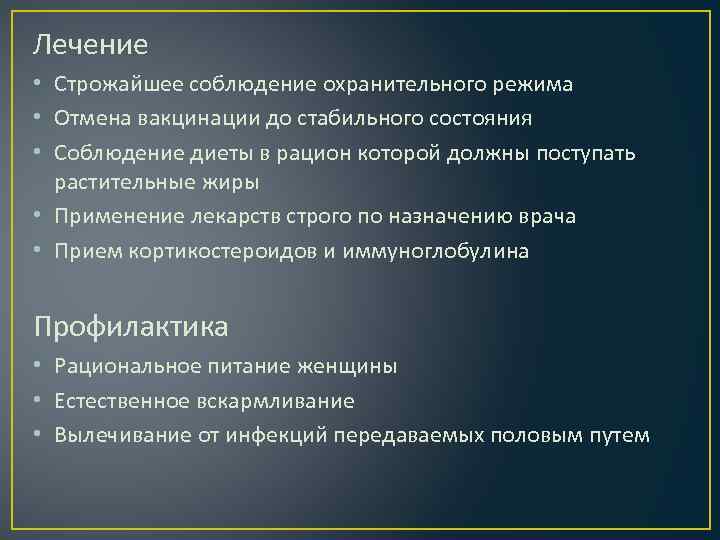 Лечение

• Строжайшее соблюдение охранительного режима
• Отмена вакцинации до стабильного состояния
• Соблюдение диеты в рацион которой должны поступать растительные жиры
• Применение лекарств строго по назначению врача
• Прием кортикостероидов и иммуноглобулина

Профилактика

• Рациональное питание женщины
• Естественное вскармливание
• Вылечивание от инфекций передаваемых половым путем